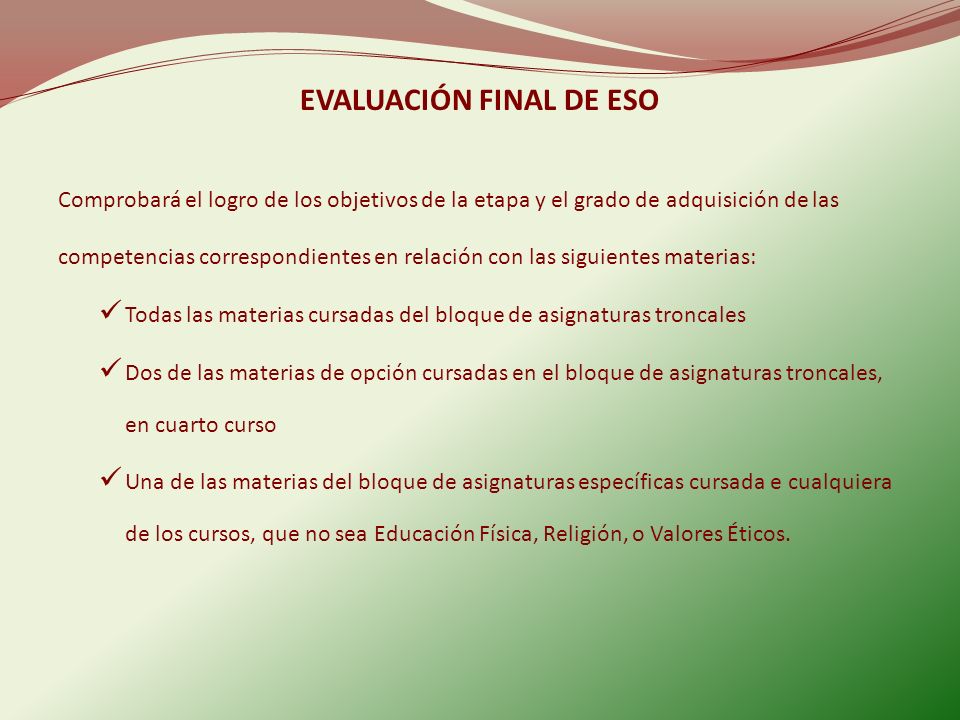 EVALUACIÓN FINAL DE ESO

Comprobará el logro de los objetivos de la etapa y el grado de adquisición de las competencias correspondientes en relación con las siguientes materias:

✓ Todas las materias cursadas del bloque de asignaturas troncales

✓ Dos de las materias de opción cursadas en el bloque de asignaturas troncales, en cuarto curso

✓ Una de las materias del bloque de asignaturas específicas cursada e cualquiera de los cursos, que no sea Educación Física, Religión, o Valores Éticos.